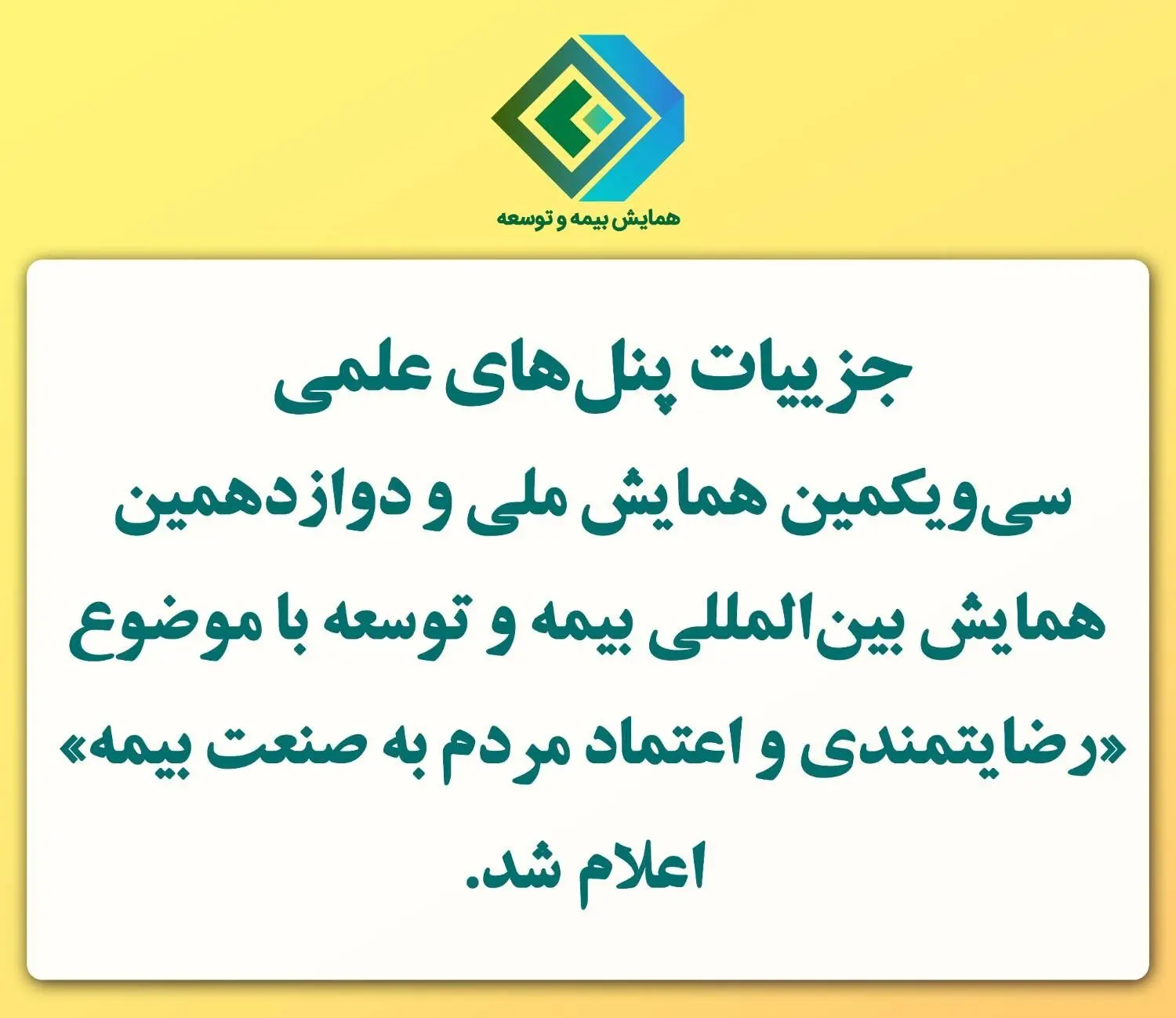 همایش بیمه و توسعه

جزییات پنل‌های علمی
سی‌ویکمین همایش ملی و دوازدهمین همایش بین‌المللی بیمه و توسعه با موضوع «رضایتمندی و اعتماد مردم به صنعت بیمه» اعلام شد.